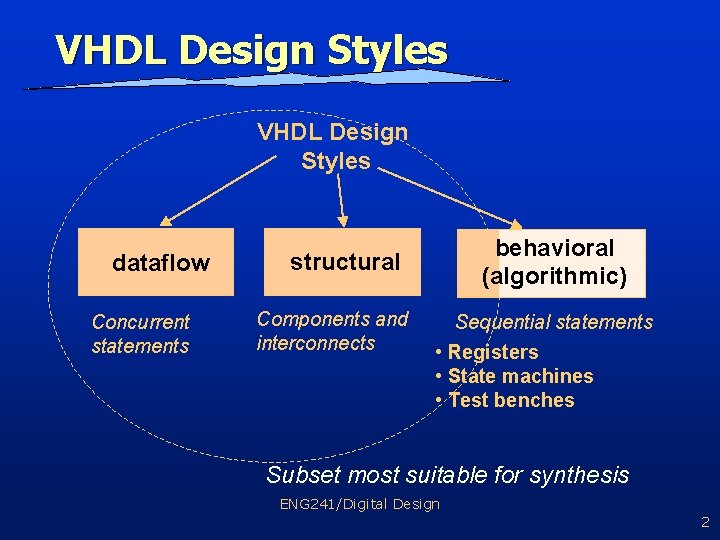 VHDL Design Styles

VHDL Design Styles

dataflow

structural

behavioral (algorithmic)

Concurrent statements

Components and interconnects

Sequential statements

• Registers
• State machines
• Test benches

Subset most suitable for synthesis

ENG241/Digital Design

2